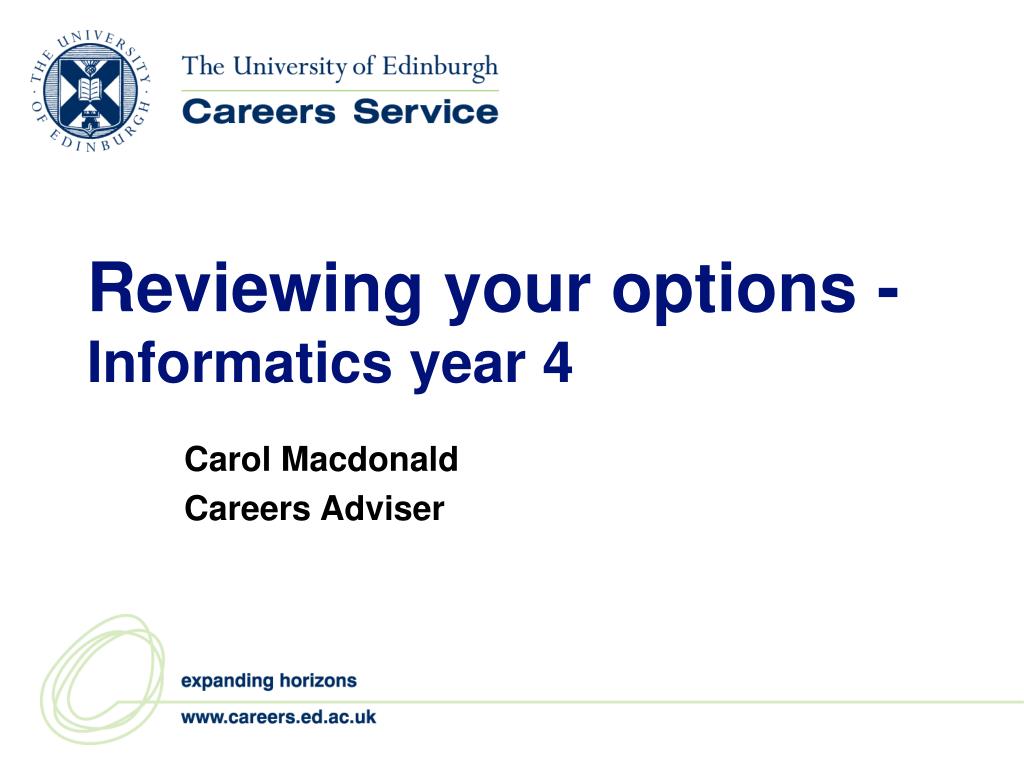 THE UNIVERSITY OF EDINBURGH

The University of Edinburgh
Careers Service

Reviewing your options -
Informatics year 4

Carol Macdonald
Careers Adviser

expanding horizons
www.careers.ed.ac.uk